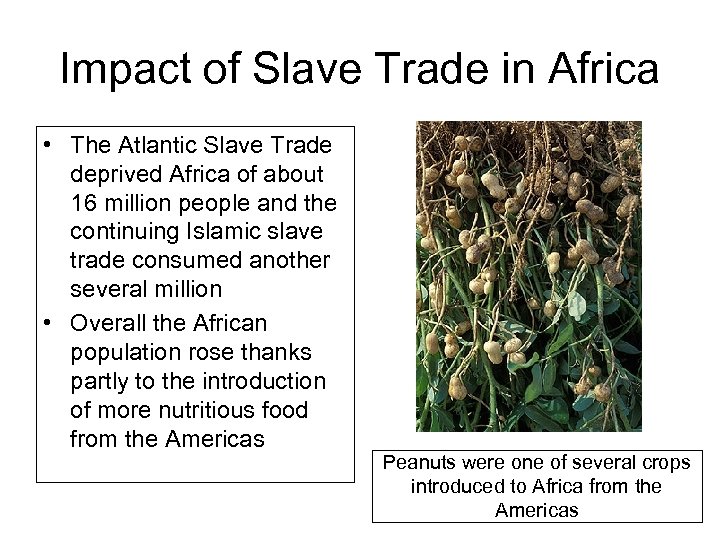 Impact of Slave Trade in Africa

• The Atlantic Slave Trade deprived Africa of about 16 million people and the continuing Islamic slave trade consumed another several million
• Overall the African population rose thanks partly to the introduction of more nutritious food from the Americas

Peanuts were one of several crops introduced to Africa from the Americas